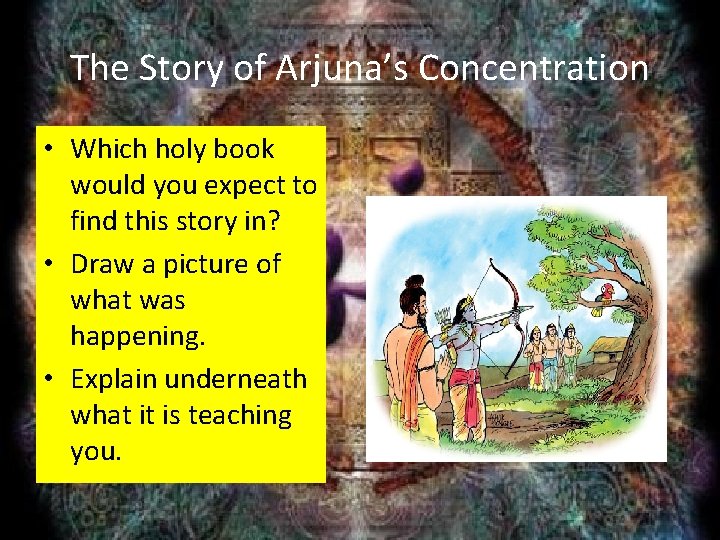 The Story of Arjuna's Concentration

• Which holy book would you expect to find this story in?
• Draw a picture of what was happening.
• Explain underneath what it is teaching you.